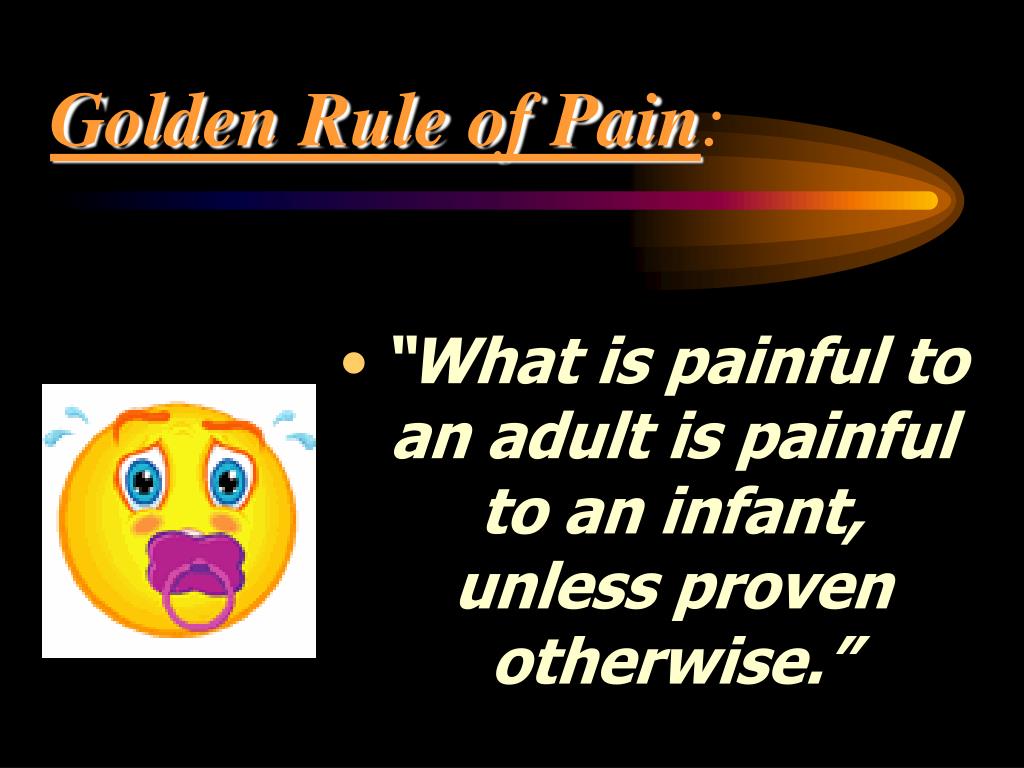 Golden Rule of Pain:

• “What is painful to an adult is painful to an infant, unless proven otherwise.”